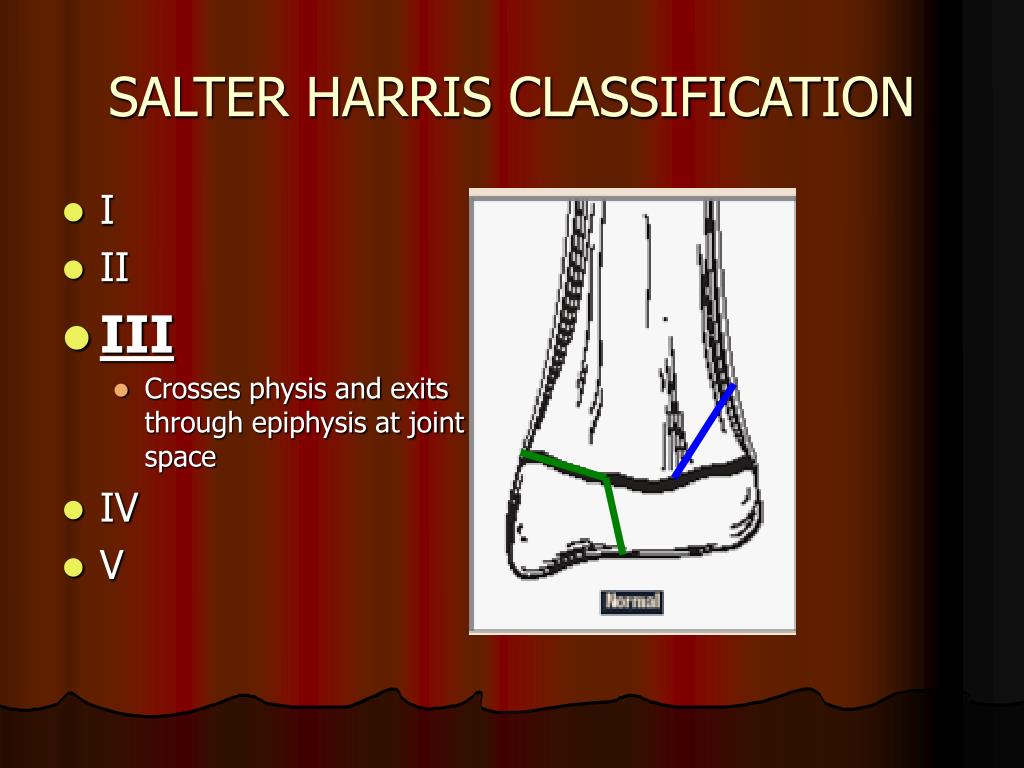 SALTER HARRIS CLASSIFICATION

- I
- II
- III
  - Crosses physis and exits through epiphysis at joint space
- IV
- V

Normal